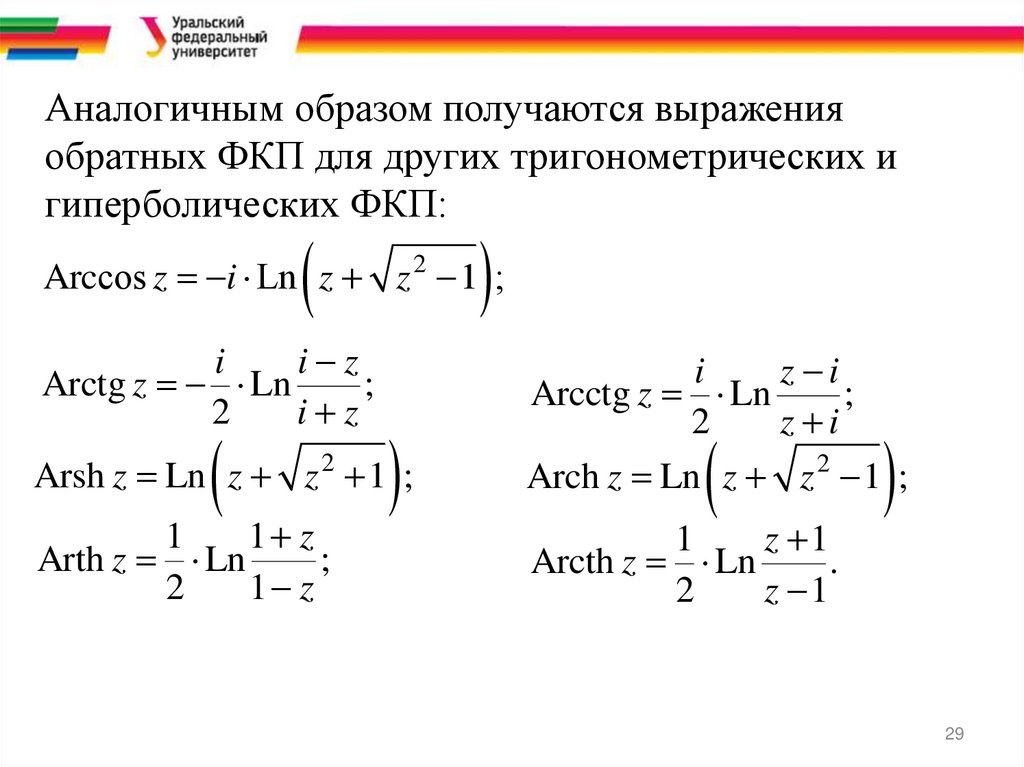 Уральский федеральный университет

Аналогичным образом получаются выражения обратных ФКП для других тригонометрических и гиперболических ФКП:

$\text{Arccos}\, z = -i \cdot \text{Ln}\left(z + \sqrt{z^2 - 1}\right);$

$\text{Arctg}\, z = -\frac{i}{2} \cdot \text{Ln}\frac{i - z}{i + z};$

$\text{Arcctg}\, z = \frac{i}{2} \cdot \text{Ln}\frac{z - i}{z + i};$

$\text{Arsh}\, z = \text{Ln}\left(z + \sqrt{z^2 + 1}\right);$

$\text{Arch}\, z = \text{Ln}\left(z + \sqrt{z^2 - 1}\right);$

$\text{Arth}\, z = \frac{1}{2} \cdot \text{Ln}\frac{1 + z}{1 - z};$

$\text{Arcth}\, z = \frac{1}{2} \cdot \text{Ln}\frac{z + 1}{z - 1}.$

29